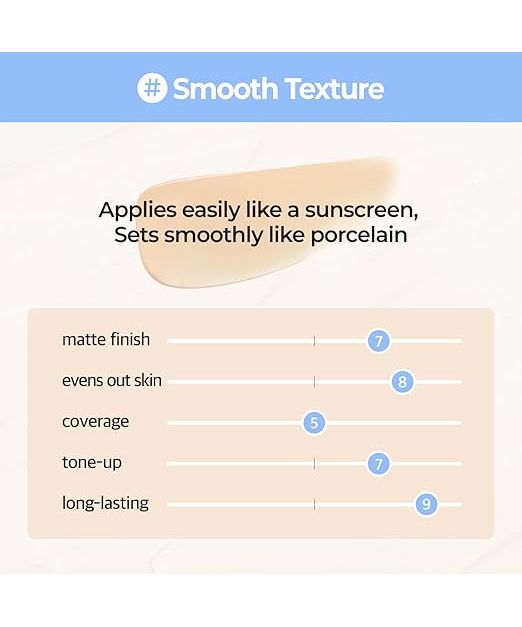 # Smooth Texture

Applies easily like a sunscreen, Sets smoothly like porcelain

matte finish 7

evens out skin 8

coverage 5

tone-up 7

long-lasting 9